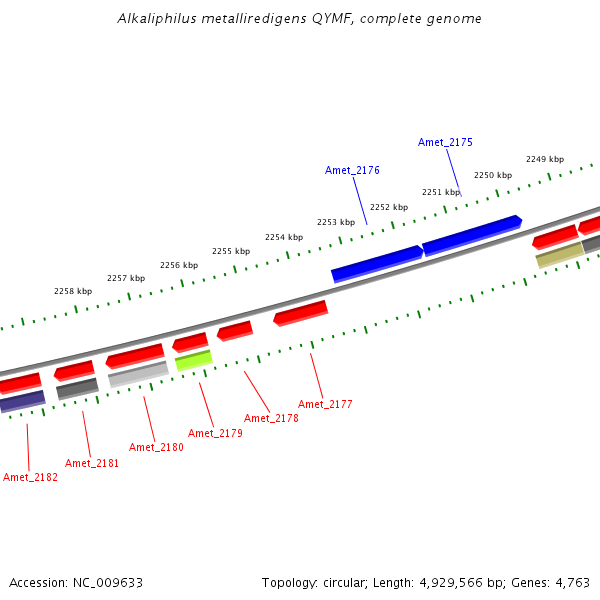 Alkaliphilus metalliredigens QYMF, complete genome

Amet_2175
Amet_2176
2249 kbp
2250 kbp
2251 kbp
2252 kbp
2253 kbp
2254 kbp
2255 kbp
2256 kbp
2257 kbp
2258 kbp

Amet_2177
Amet_2178
Amet_2179
Amet_2180
Amet_2181
Amet_2182

Accession: NC_009633

Topology: circular; Length: 4,929,566 bp; Genes: 4,763